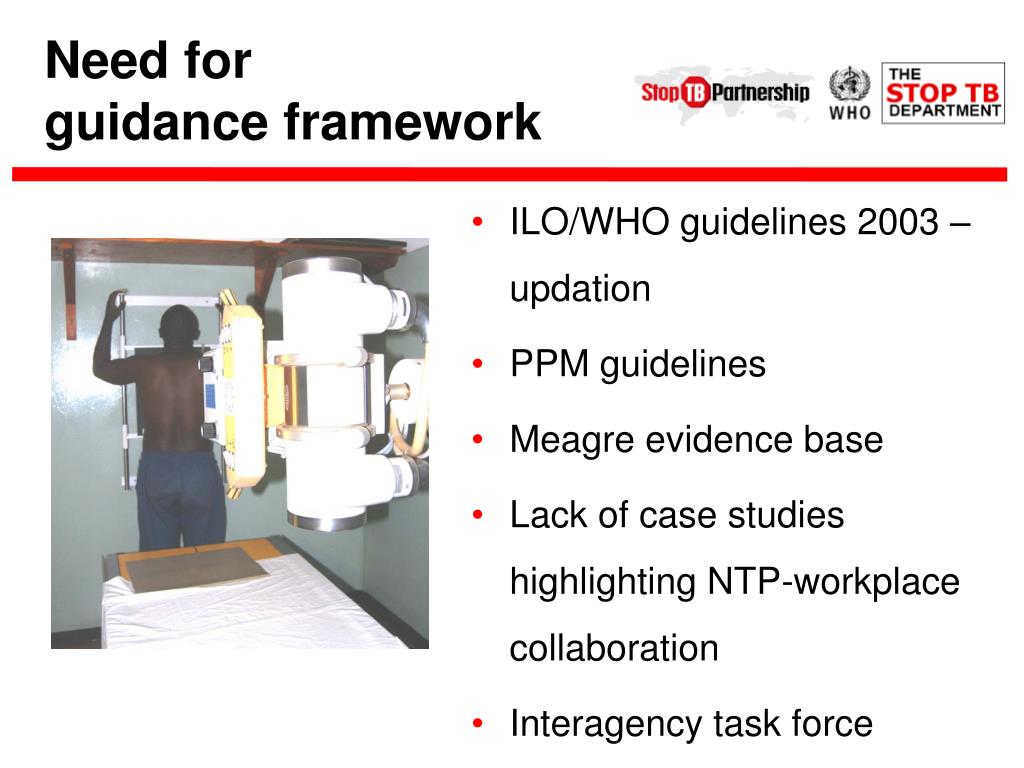 Need for
guidance framework

Stop TB Partnership

WHO

THE
STOP TB
DEPARTMENT

• ILO/WHO guidelines 2003 – updation
• PPM guidelines
• Meagre evidence base
• Lack of case studies highlighting NTP-workplace collaboration
• Interagency task force